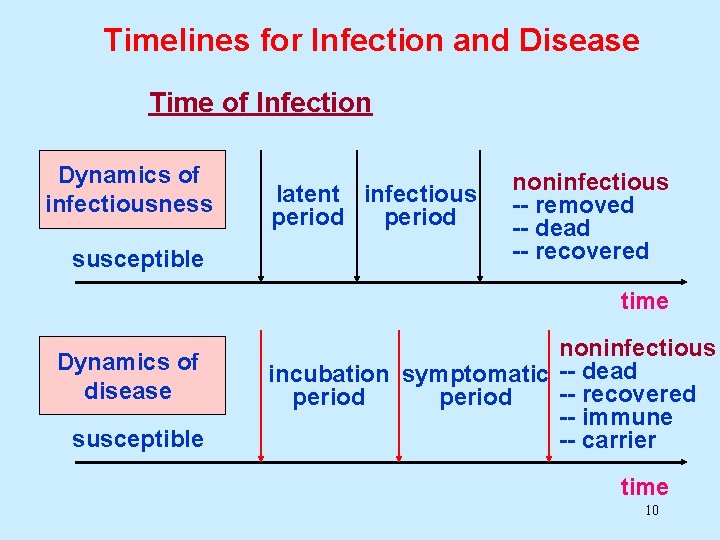 Timelines for Infection and Disease

Time of Infection

Dynamics of infectiousness

susceptible

latent period

infectious period

noninfectious
-- removed
-- dead
-- recovered

time

Dynamics of disease

susceptible

incubation period

symptomatic period

noninfectious
-- dead
-- recovered
-- immune
-- carrier

time

10